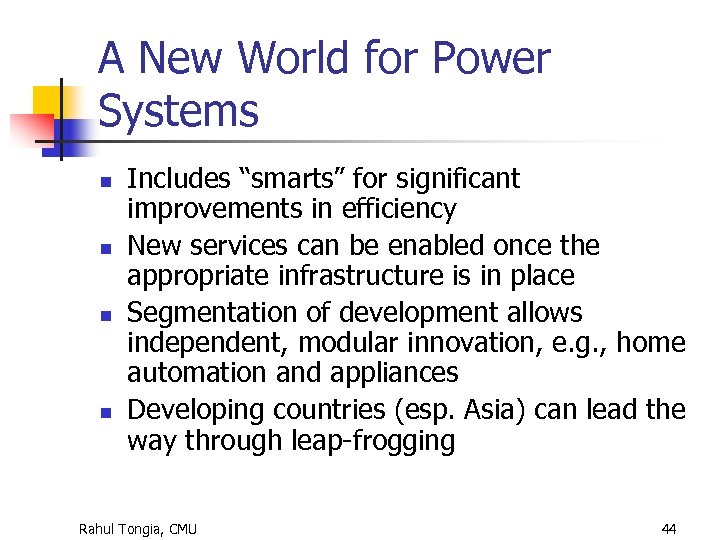 A New World for Power Systems

- Includes “smarts” for significant improvements in efficiency
- New services can be enabled once the appropriate infrastructure is in place
- Segmentation of development allows independent, modular innovation, e.g., home automation and appliances
- Developing countries (esp. Asia) can lead the way through leap-frogging

Rahul Tongia, CMU

44